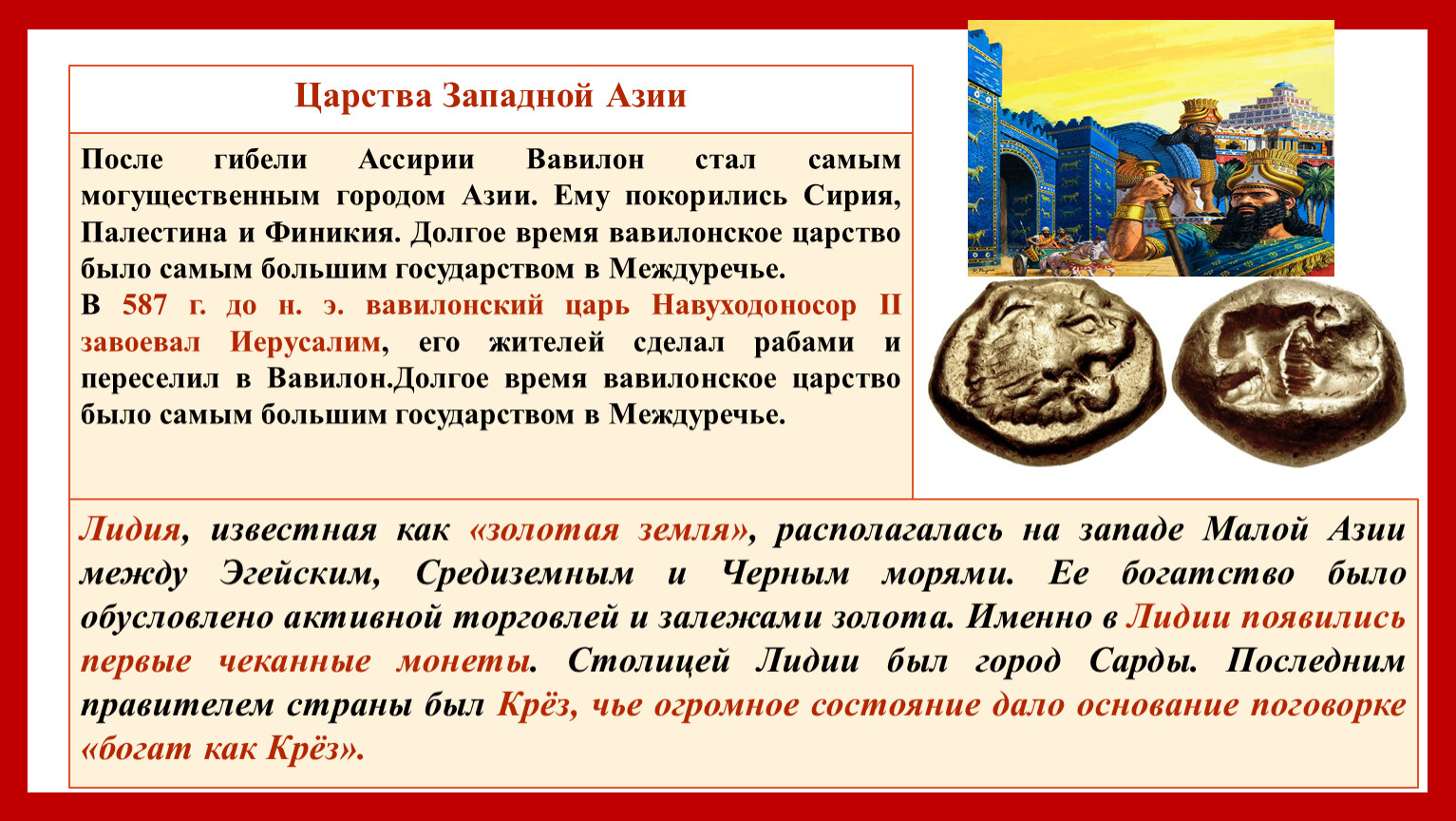 Царства Западной Азии

После гибели Ассирии Вавилон стал самым могущественным городом Азии. Ему покорились Сирия, Палестина и Финикия. Долгое время вавилонское царство было самым большим государством в Междуречье.
В 587 г. до н. э. вавилонский царь Навуходоносор II завоевал Иерусалим, его жителей сделал рабами и переселил в Вавилон.Долгое время вавилонское царство было самым большим государством в Междуречье.

Лидия, известная как «золотая земля», располагалась на западе Малой Азии между Эгейским, Средиземным и Черным морями. Ее богатство было обусловлено активной торговлей и залежами золота. Именно в Лидии появились первые чеканные монеты. Столицей Лидии был город Сарды. Последним правителем страны был Крёз, чье огромное состояние дало основание поговорке «богат как Крёз».